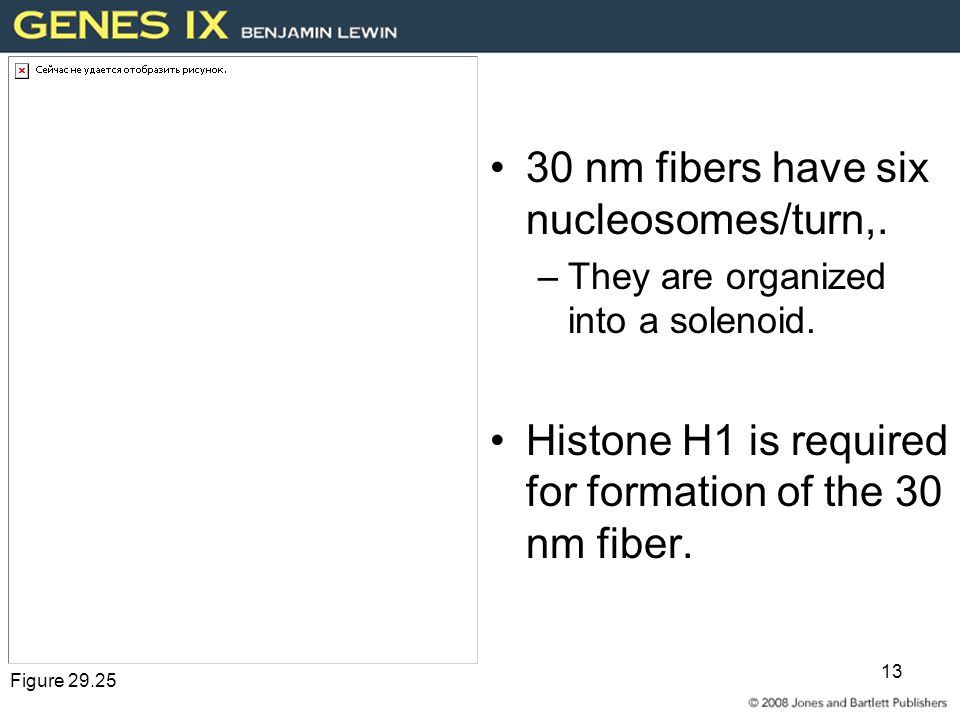 GENES IX BENJAMIN LEWIN

Сейчас не удается отобразить рисунок.

• 30 nm fibers have six nucleosomes/turn,.
– They are organized into a solenoid.

• Histone H1 is required for formation of the 30 nm fiber.

Figure 29.25

13

© 2008 Jones and Bartlett Publishers